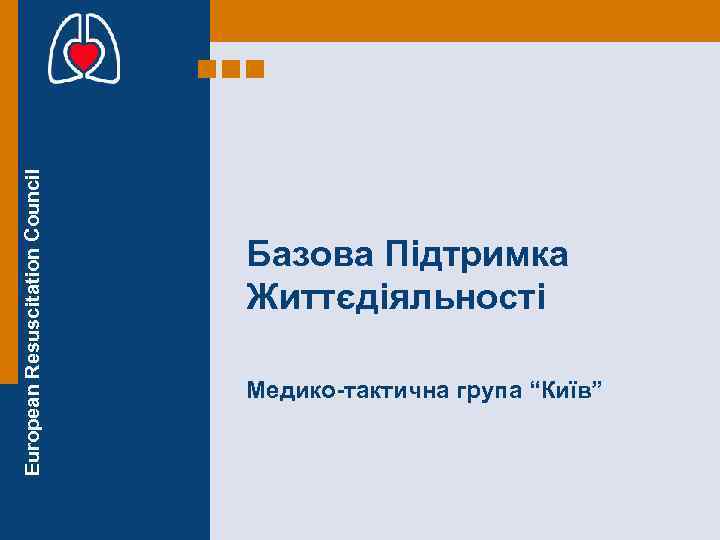 European Resuscitation Council

Базова Підтримка Життєдіяльності

Медико-тактична група “Київ”